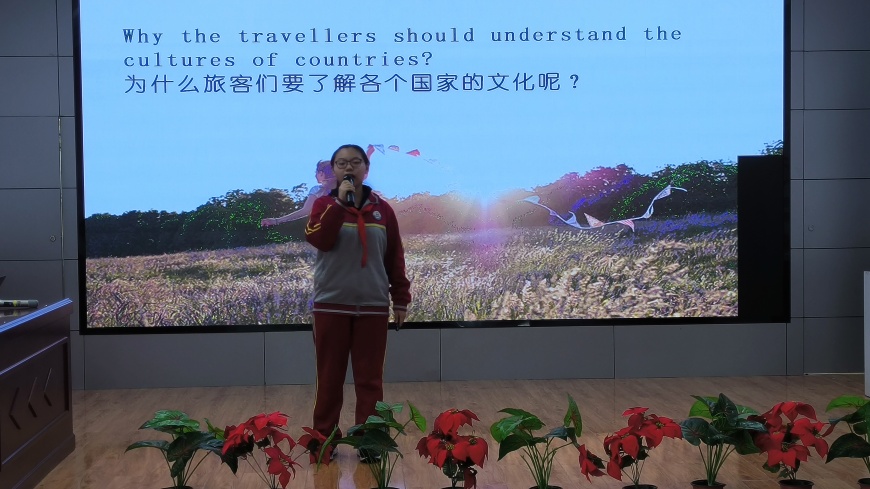 Why the travellers should understand the cultures of countries?
为什么旅客们要了解各个国家的文化呢？